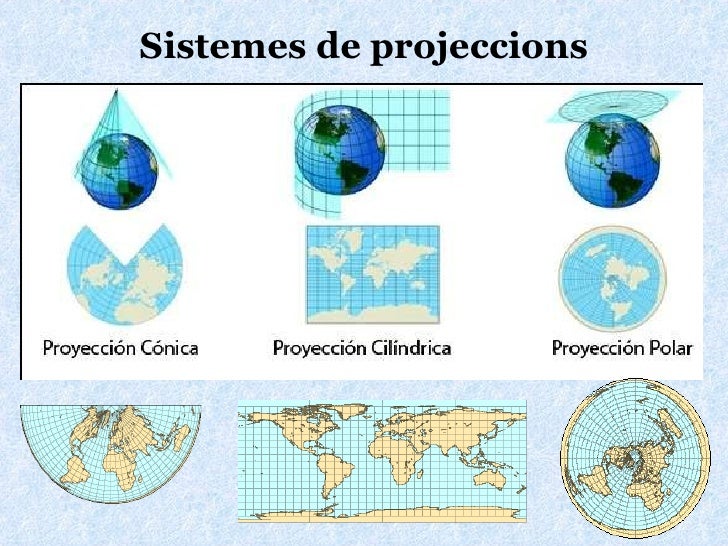 Sistemes de projeccions

Proyección Cónica

Proyección Cilíndrica

Proyección Polar